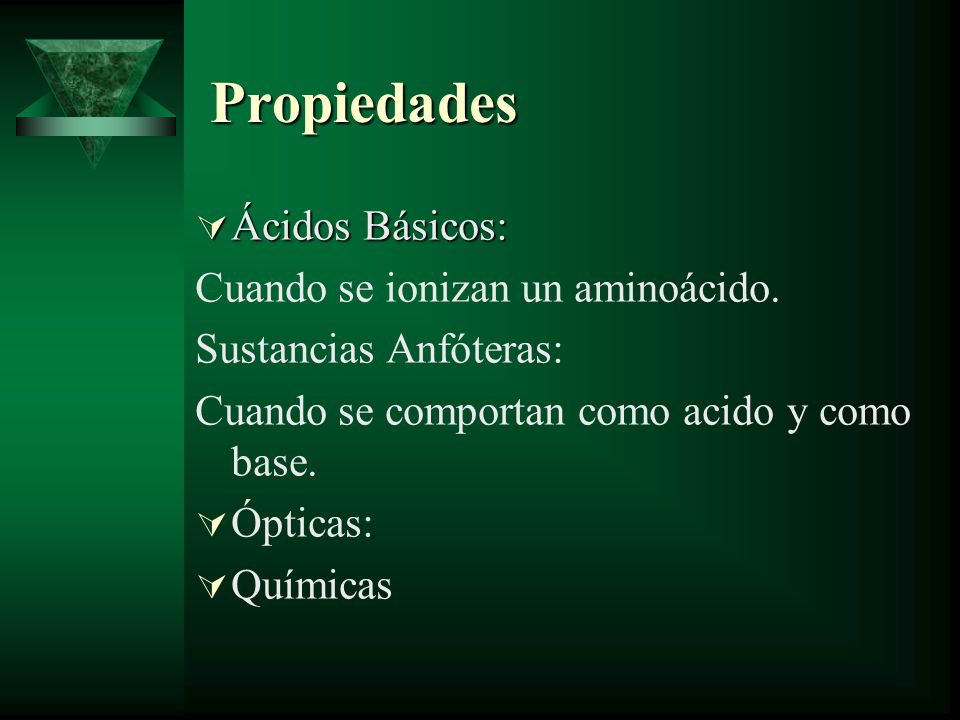 Propiedades

Ácidos Básicos:

Cuando se ionizan un aminoácido.

Sustancias Anfóteras:

Cuando se comportan como acido y como base.

Ópticas:

Químicas